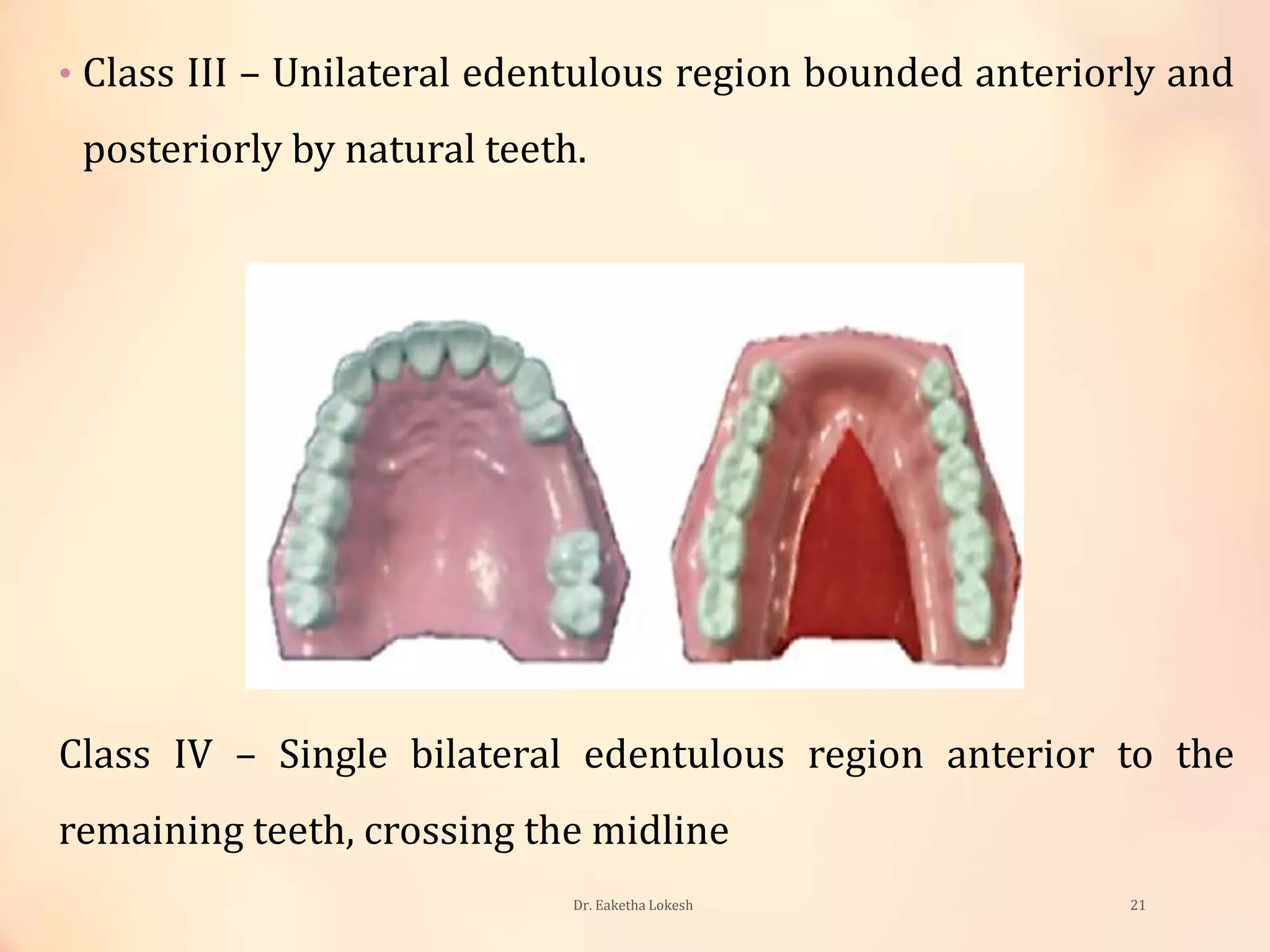 • Class III – Unilateral edentulous region bounded anteriorly and posteriorly by natural teeth.

Class IV – Single bilateral edentulous region anterior to the remaining teeth, crossing the midline

Dr. Eaketha Lokesh

21